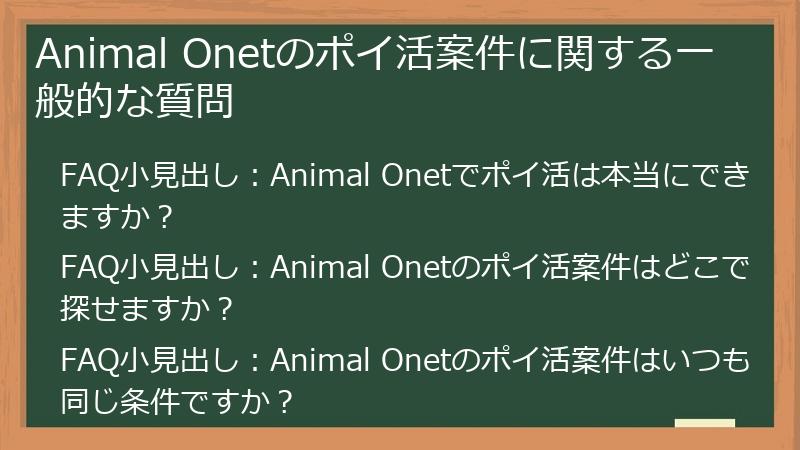 Animal Onetのポイ活案件に関する一般的な質問

FAQ小見出し：Animal Onetでポイ活は本当にできますか？

FAQ小見出し：Animal Onetのポイ活案件はどこで探せますか？

FAQ小見出し：Animal Onetのポイ活案件はいつも同じ条件ですか？